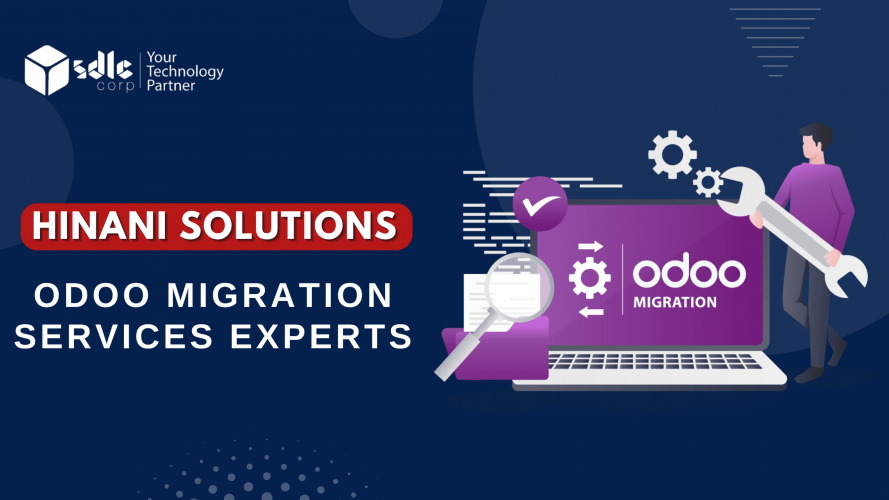 sdlc corp
Your Technology Partner

HINANI SOLUTIONS

ODOO MIGRATION SERVICES EXPERTS

odoo
MIGRATION